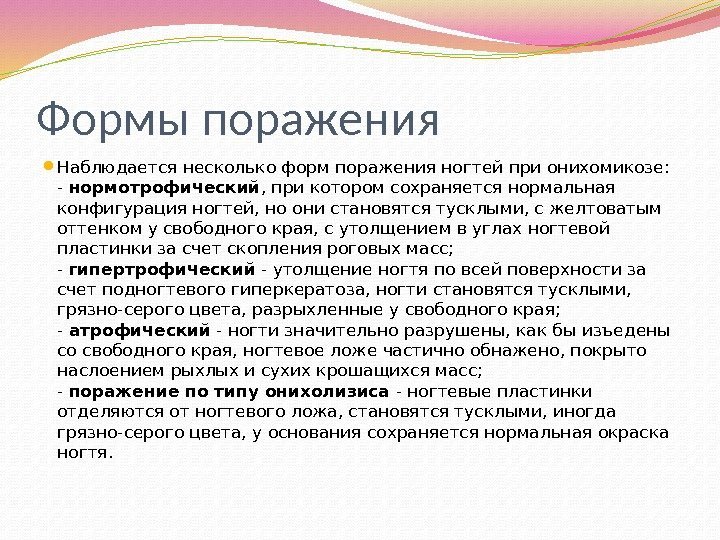 Формы поражения

Наблюдается несколько форм поражения ногтей при онихомикозе:
- нормотрофический, при котором сохраняется нормальная конфигурация ногтей, но они становятся тусклыми, с желтоватым оттенком у свободного края, с утолщением в углах ногтевой пластинки за счет скопления роговых масс;
- гипертрофический - утолщение ногтя по всей поверхности за счет подногтевого гиперкератоза, ногти становятся тусклыми, грязно-серого цвета, разрыхленные у свободного края;
- атрофический - ногти значительно разрушены, как бы изъедены со свободного края, ногтевое ложе частично обнажено, покрыто наслоением рыхлых и сухих крошащихся масс;
- поражение по типу онихолизиса - ногтевые пластинки отделяются от ногтевого ложа, становятся тусклыми, иногда грязно-серого цвета, у основания сохраняется нормальная окраска ногтя.